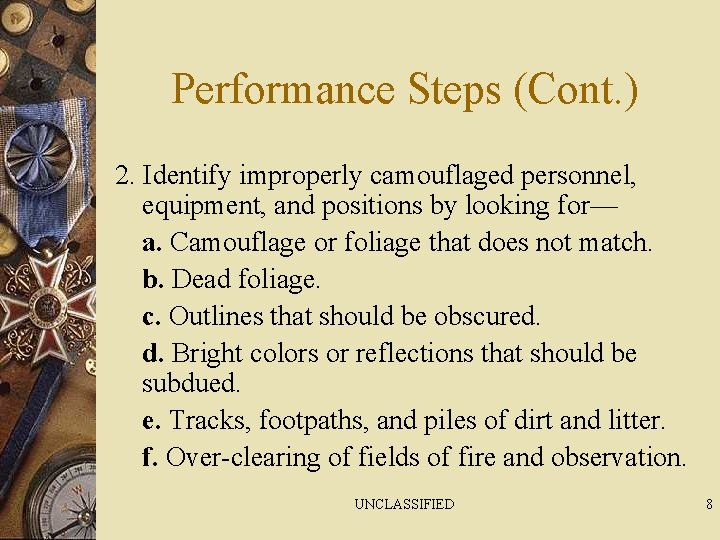 Performance Steps (Cont.)

2. Identify improperly camouflaged personnel, equipment, and positions by looking for—

a. Camouflage or foliage that does not match.

b. Dead foliage.

c. Outlines that should be obscured.

d. Bright colors or reflections that should be subdued.

e. Tracks, footpaths, and piles of dirt and litter.

f. Over-clearing of fields of fire and observation.

UNCLASSIFIED

8